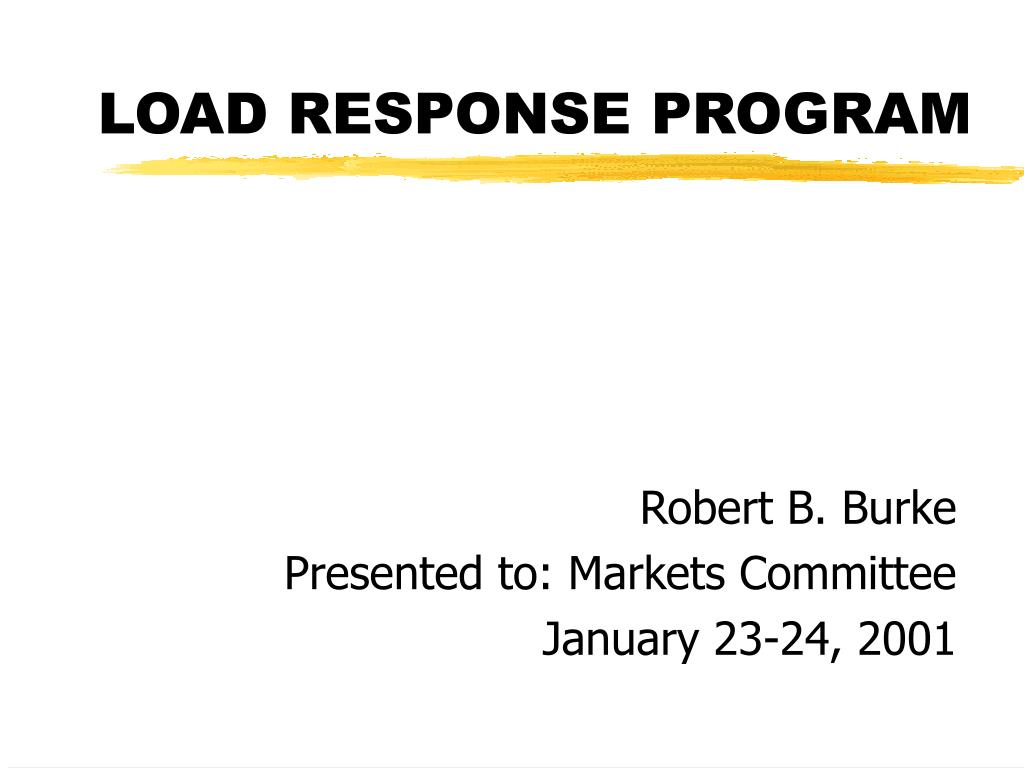 LOAD RESPONSE PROGRAM

Robert B. Burke
Presented to: Markets Committee
January 23-24, 2001